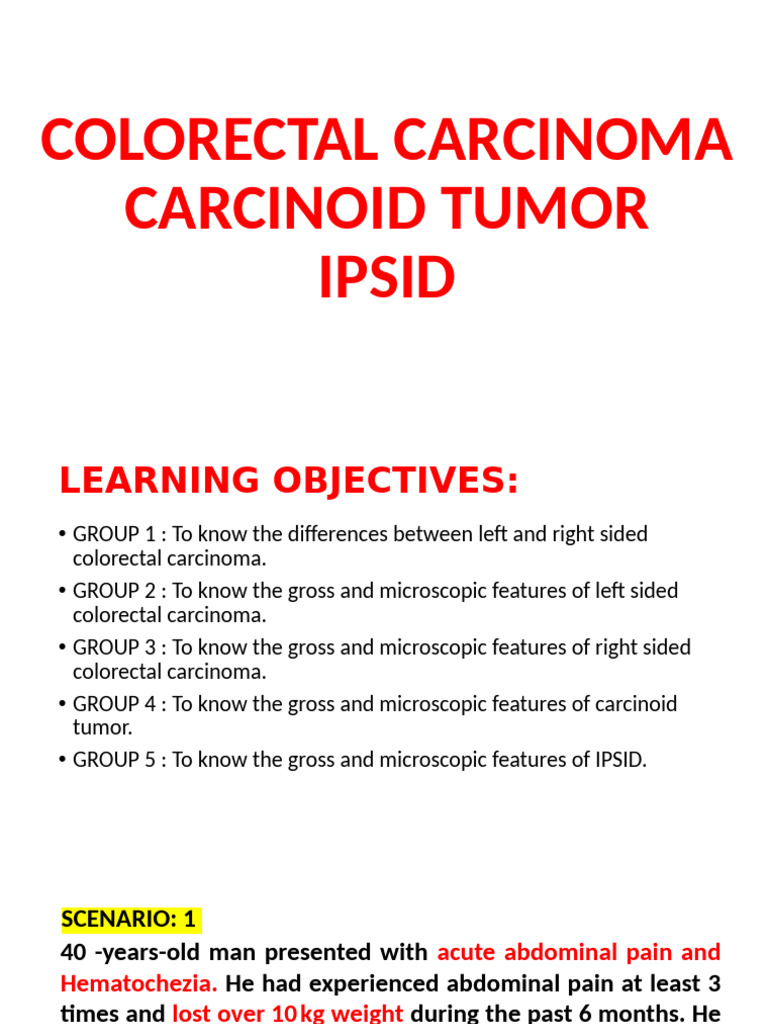 COLORECTAL CARCINOMA
CARCINOID TUMOR
IPSID

LEARNING OBJECTIVES:

• GROUP 1 : To know the differences between left and right sided colorectal carcinoma.
• GROUP 2 : To know the gross and microscopic features of left sided colorectal carcinoma.
• GROUP 3 : To know the gross and microscopic features of right sided colorectal carcinoma.
• GROUP 4 : To know the gross and microscopic features of carcinoid tumor.
• GROUP 5 : To know the gross and microscopic features of IPSID.

SCENARIO: 1
40 -years-old man presented with acute abdominal pain and Hematochezia. He had experienced abdominal pain at least 3 times and lost over 10 kg weight during the past 6 months. He